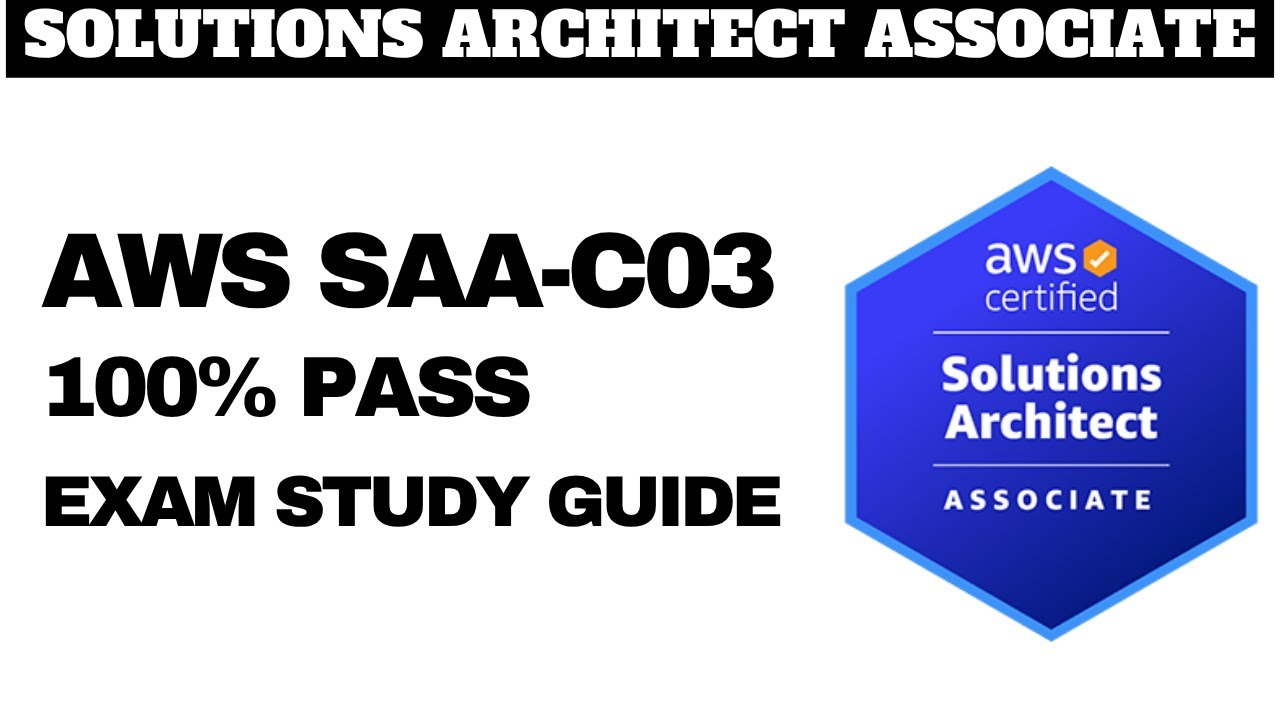 SOLUTIONS ARCHITECT ASSOCIATE

AWS SAA-C03
100% PASS
EXAM STUDY GUIDE

aws certified
Solutions Architect
ASSOCIATE